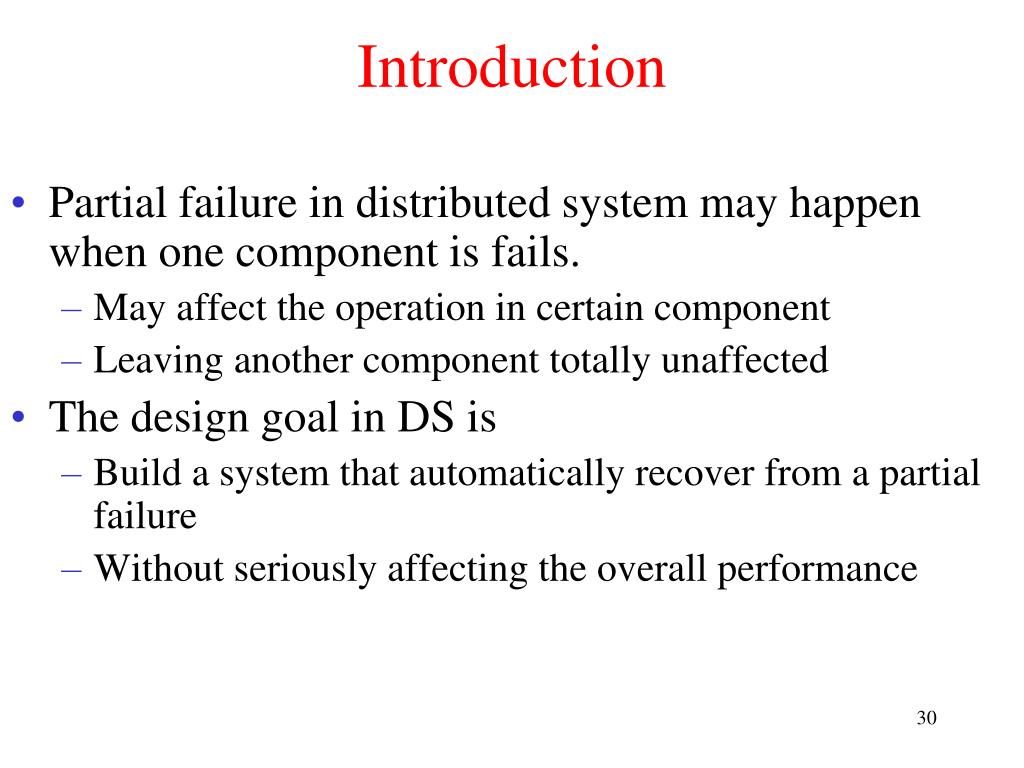 Introduction

• Partial failure in distributed system may happen when one component is fails.
– May affect the operation in certain component
– Leaving another component totally unaffected
• The design goal in DS is
– Build a system that automatically recover from a partial failure
– Without seriously affecting the overall performance

30